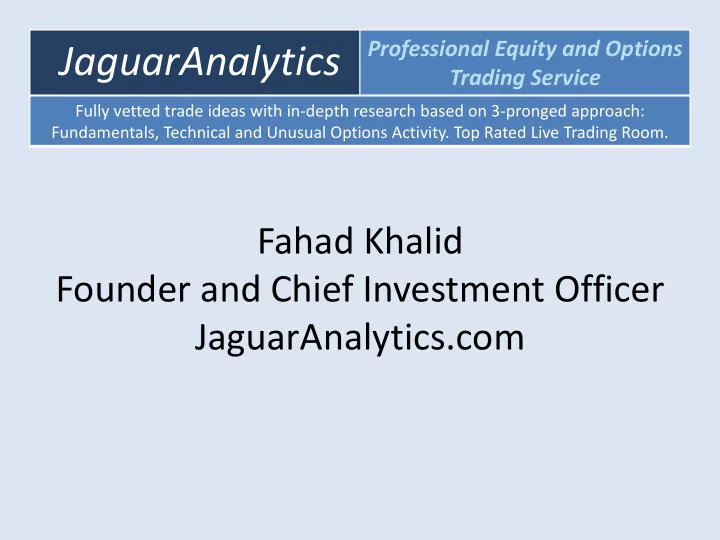 JaguarAnalytics

Professional Equity and Options Trading Service

Fully vetted trade ideas with in-depth research based on 3-pronged approach: Fundamentals, Technical and Unusual Options Activity. Top Rated Live Trading Room.

Fahad Khalid
Founder and Chief Investment Officer
JaguarAnalytics.com